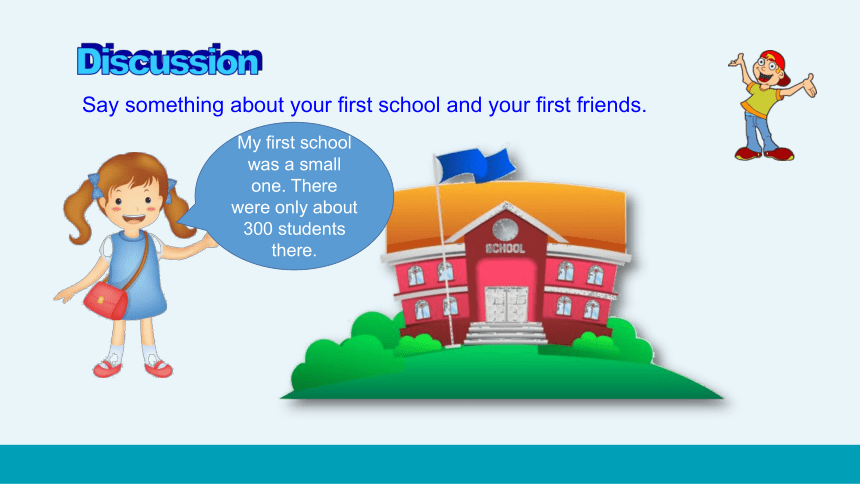 Discussion

Say something about your first school and your first friends.

My first school was a small one. There were only about 300 students there.

SCHOOL